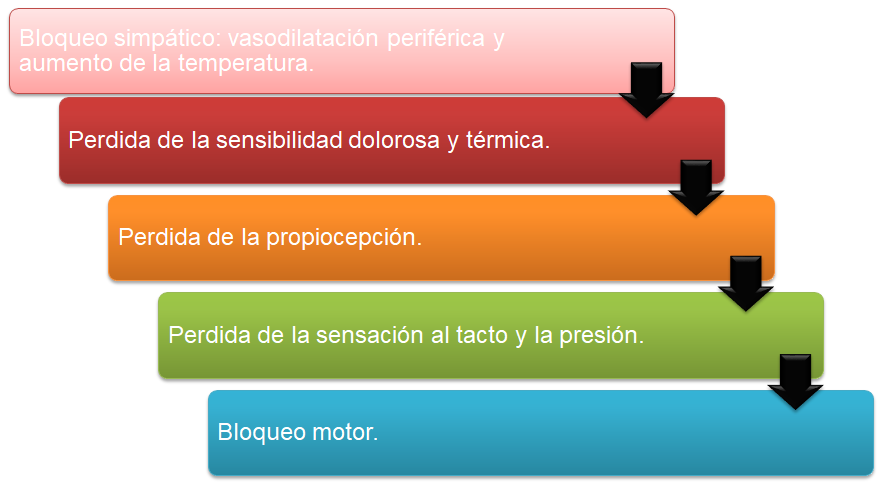 Bloqueo simpático: vasodilatación periférica y aumento de la temperatura.

Perdida de la sensibilidad dolorosa y térmica.

Perdida de la propiocepción.

Perdida de la sensación al tacto y la presión.

Bloqueo motor.